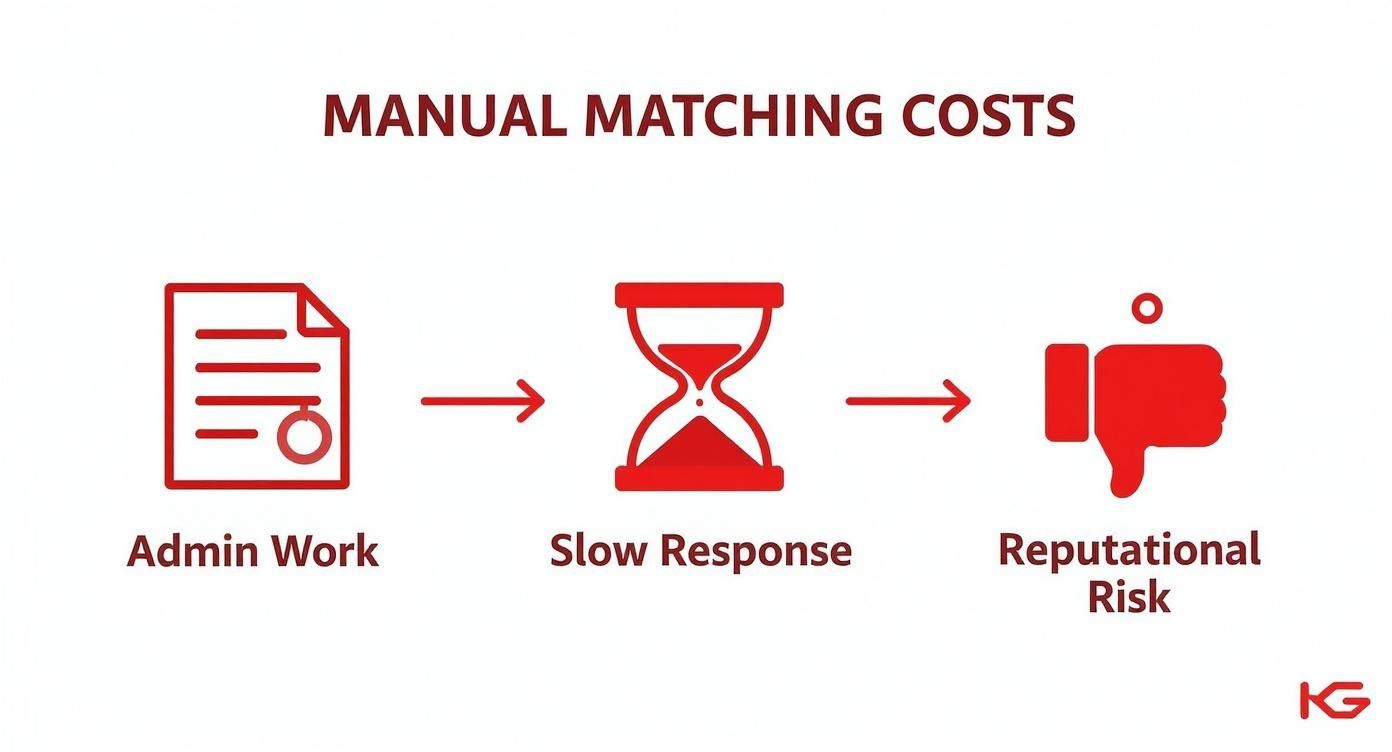 MANUAL MATCHING COSTS

Admin Work

Slow Response

Reputational Risk

KG